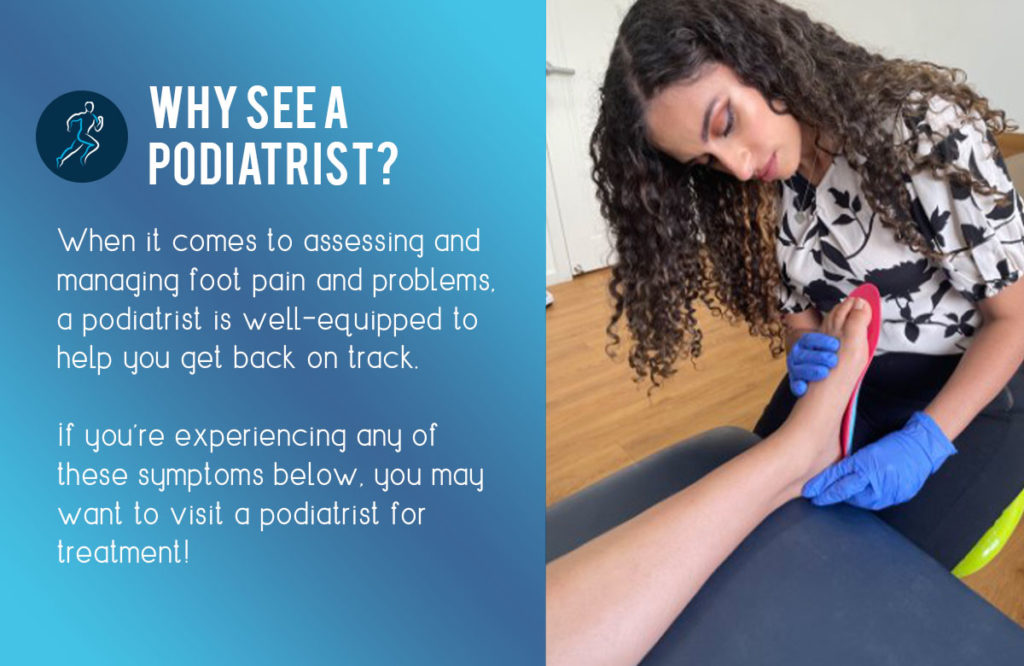 WHY SEE A PODIATRIST?

When it comes to assessing and managing foot pain and problems, a podiatrist is well-equipped to help you get back on track.

If you're experiencing any of these symptoms below, you may want to visit a podiatrist for treatment!